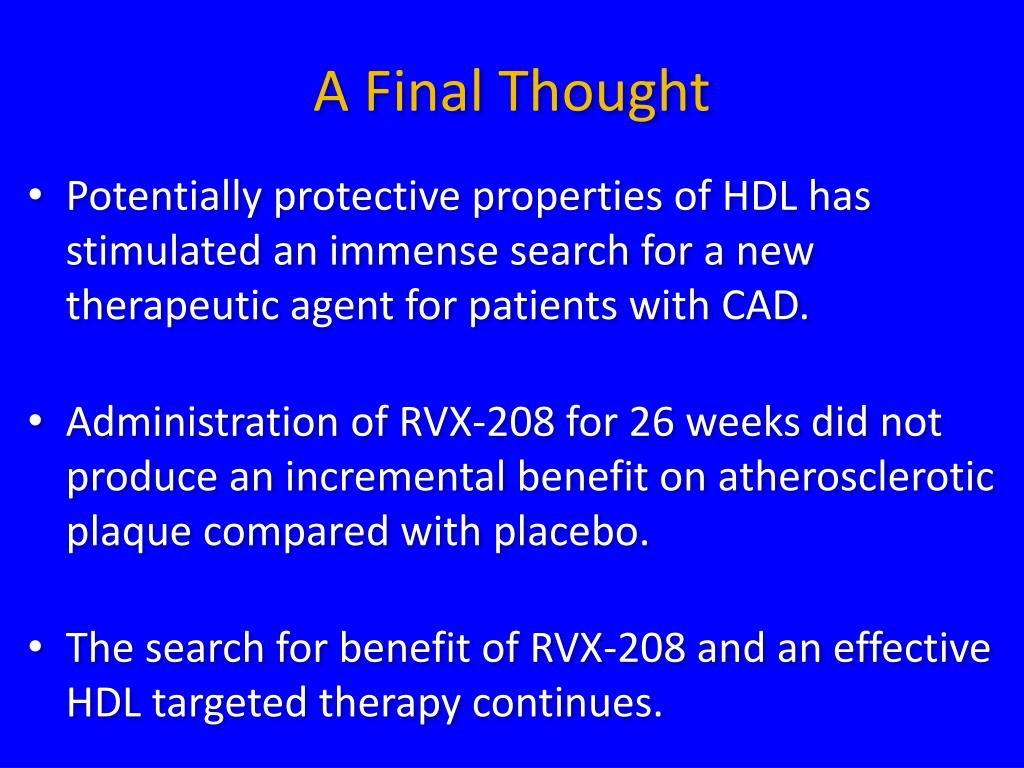 A Final Thought

• Potentially protective properties of HDL has stimulated an immense search for a new therapeutic agent for patients with CAD.

• Administration of RVX-208 for 26 weeks did not produce an incremental benefit on atherosclerotic plaque compared with placebo.

• The search for benefit of RVX-208 and an effective HDL targeted therapy continues.